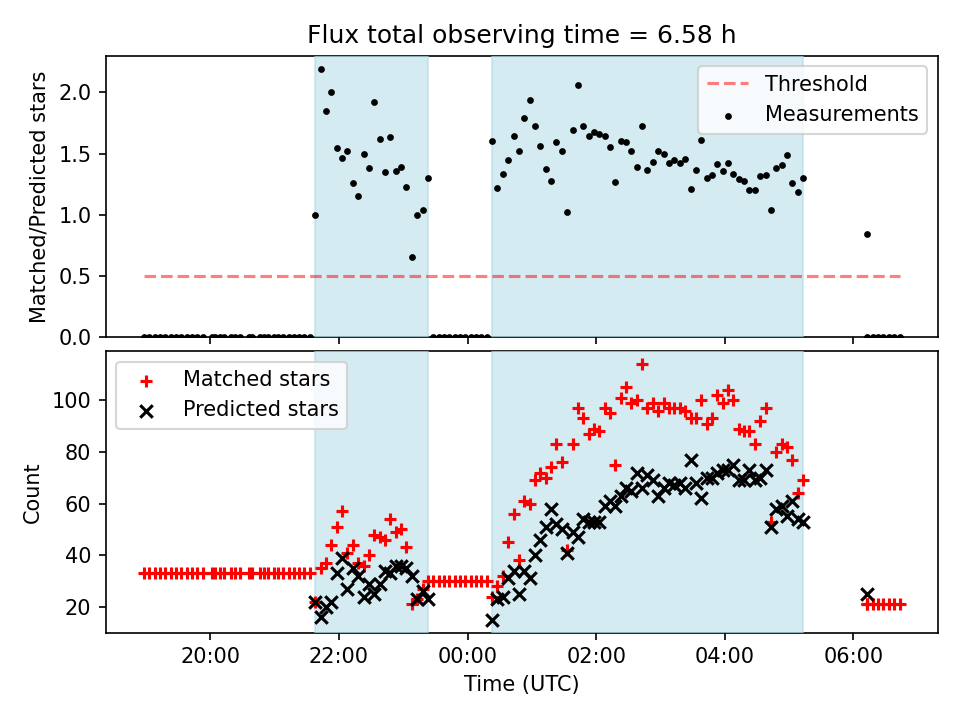 Flux total observing time = 6.58 h

Matched/Predicted stars

2.0
1.5
1.0
0.5
0.0

Threshold
Measurements

Count

100
80
60
40
20

Matched stars
Predicted stars

20:00
22:00
00:00
02:00
04:00
06:00

Time (UTC)